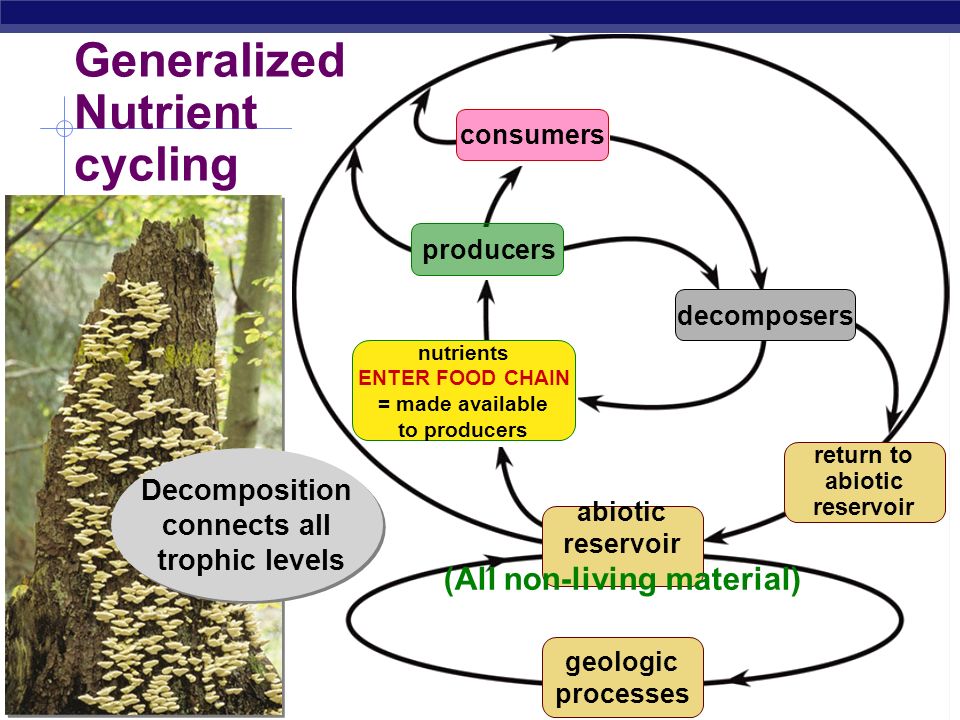 Generalized Nutrient cycling

Decomposition connects all trophic levels

consumers

producers

decomposers

nutrients
ENTER FOOD CHAIN
= made available to producers

return to abiotic reservoir

abiotic reservoir

(All non-living material)

geologic processes